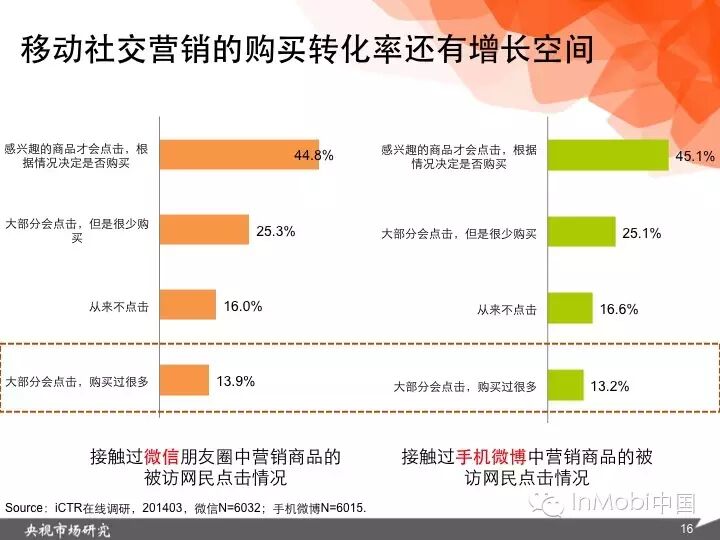 移动社交营销的购买转化率还有增长空间

感兴趣的商品才会点击，根据情况决定是否购买 44.8%

大部分会点击，但是很少购买 25.3%

从来不点击 16.0%

大部分会点击，购买过很多 13.9%

接触过微信朋友圈中营销商品的被访网民点击情况

感兴趣的商品才会点击，根据情况决定是否购买 45.1%

大部分会点击，但是很少购买 25.1%

从来不点击 16.6%

大部分会点击，购买过很多 13.2%

接触过手机微博中营销商品的被访网民点击情况

Source：iCTR在线调研，201403，微信N=6032；手机微博N=6015.

InMobi中国

央视市场研究

16